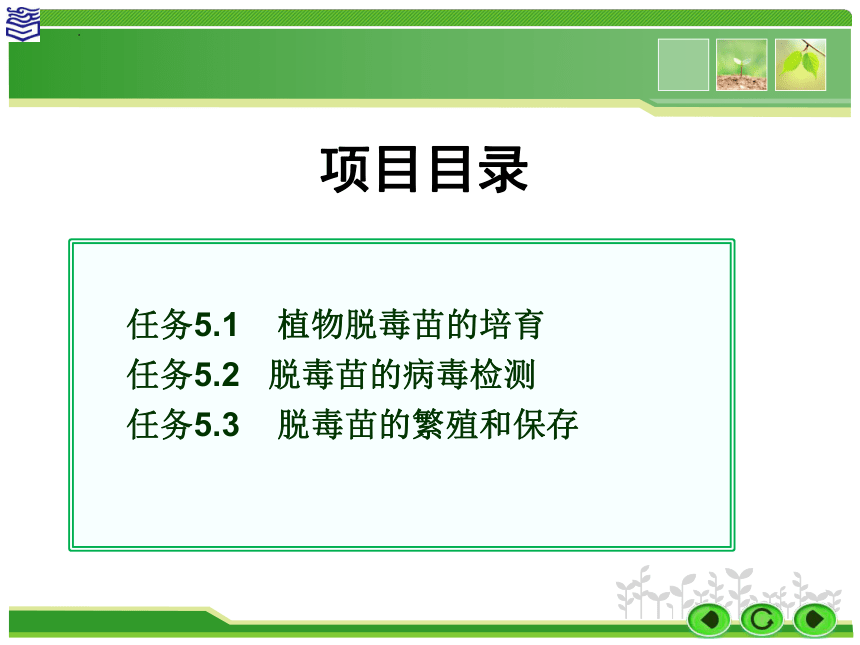 项目目录

任务5.1 植物脱毒苗的培育
任务5.2 脱毒苗的病毒检测
任务5.3 脱毒苗的繁殖和保存